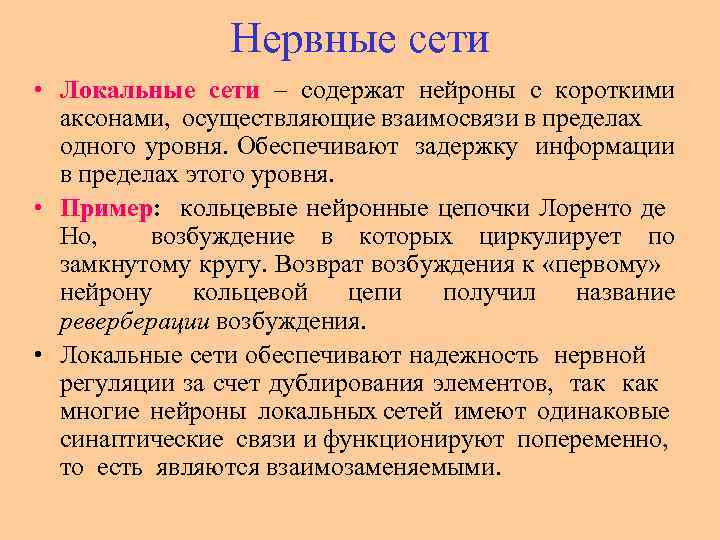 Нервные сети

• Локальные сети – содержат нейроны с короткими аксонами, осуществляющие взаимосвязи в пределах одного уровня. Обеспечивают задержку информации в пределах этого уровня.

• Пример: кольцевые нейронные цепочки Лоренто де Но, возбуждение в которых циркулирует по замкнутому кругу. Возврат возбуждения к «первому» нейрону кольцевой цепи получил название реверберации возбуждения.

• Локальные сети обеспечивают надежность нервной регуляции за счет дублирования элементов, так как многие нейроны локальных сетей имеют одинаковые синаптические связи и функционируют попеременно, то есть являются взаимозаменяемыми.